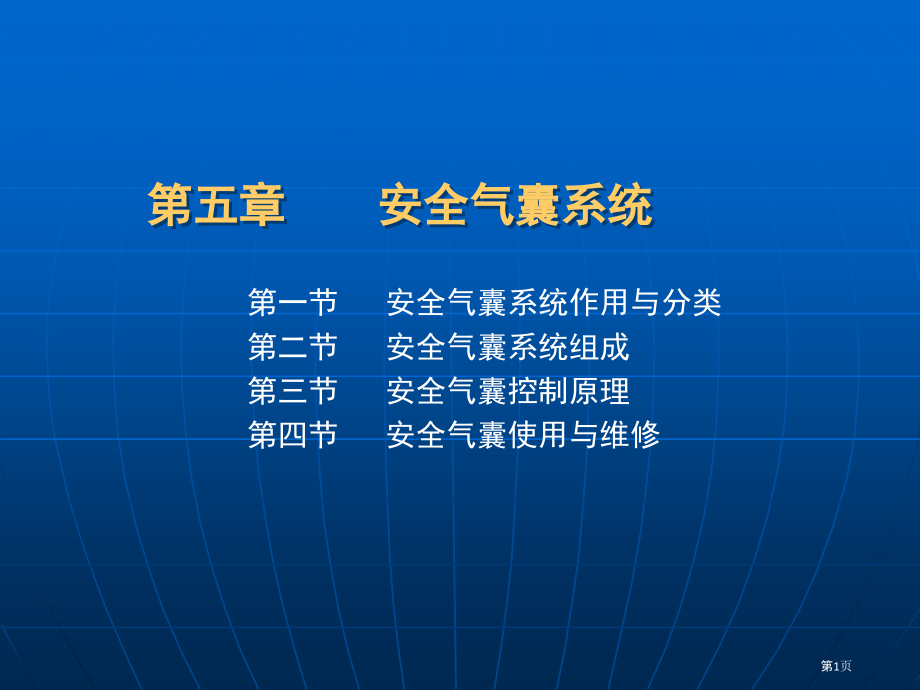 第五章 安全气囊系统

第一节 安全气囊系统作用与分类
第二节 安全气囊系统组成
第三节 安全气囊控制原理
第四节 安全气囊使用与维修

第1页